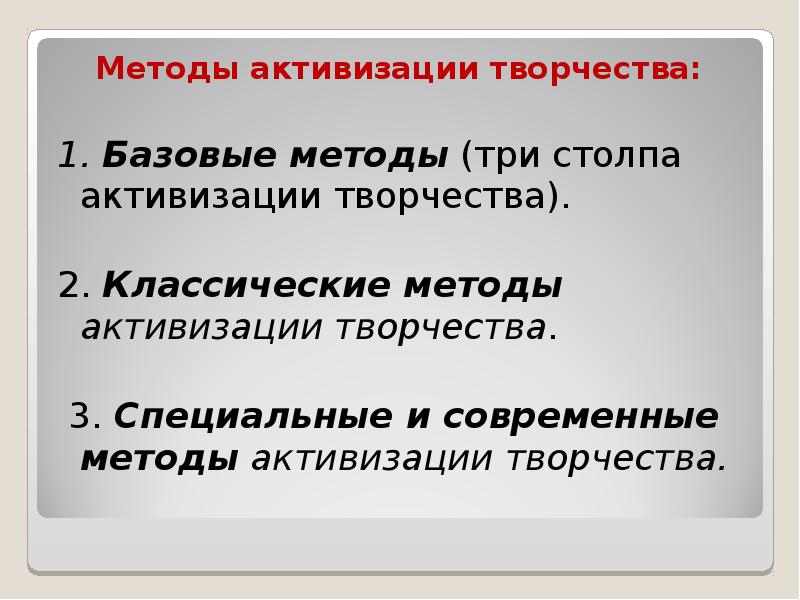 Методы активизации творчества:

1. Базовые методы (три столпа активизации творчества).

2. Классические методы активизации творчества.

3. Специальные и современные методы активизации творчества.